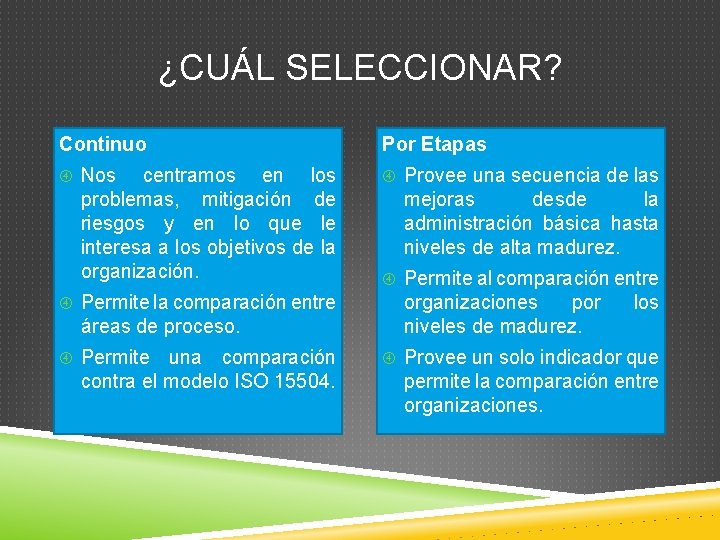 ¿CUÁL SELECCIONAR?

Continuo

Nos centramos en los problemas, mitigación de riesgos y en lo que le interesa a los objetivos de la organización.

Permite la comparación entre áreas de proceso.

Permite una comparación contra el modelo ISO 15504.

Por Etapas

Provee una secuencia de las mejoras desde la administración básica hasta niveles de alta madurez.

Permite al comparación entre organizaciones por los niveles de madurez.

Provee un solo indicador que permite la comparación entre organizaciones.